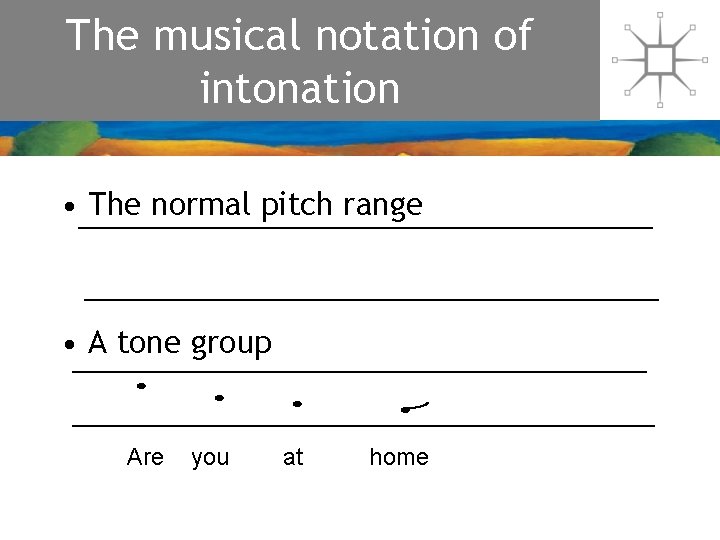 The musical notation of intonation

• The normal pitch range

• A tone group

Are you at home